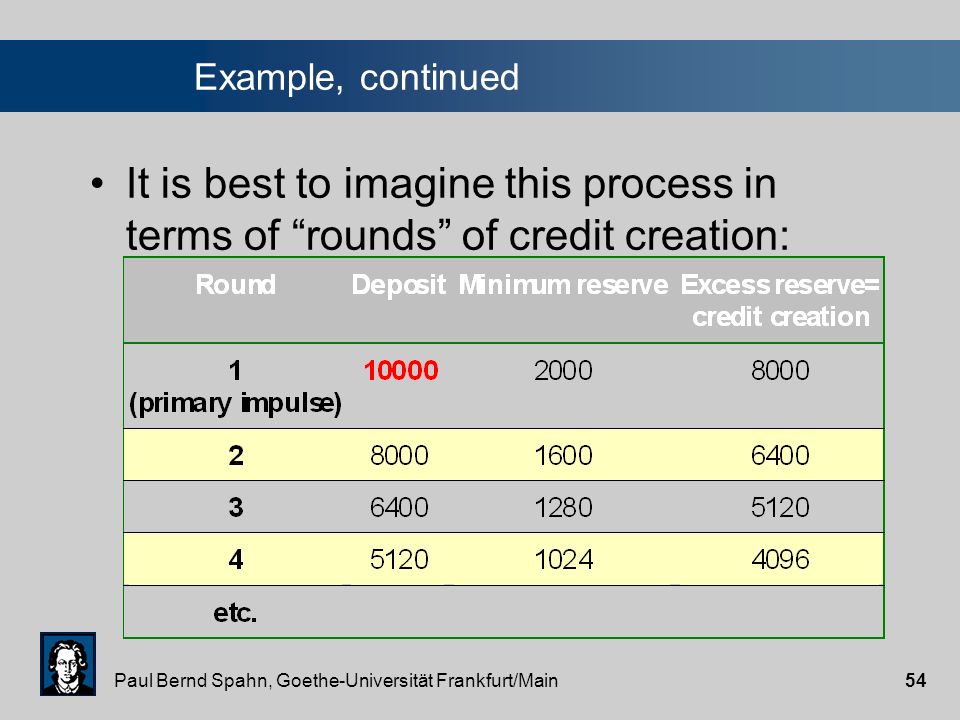 Example, continued

• It is best to imagine this process in terms of “rounds” of credit creation:

| Round | Deposit | Minimum reserve | Excess reserve= credit creation |
|---|---|---|---|
| 1 (primary impulse) | 10000 | 2000 | 8000 |
| 2 | 8000 | 1600 | 6400 |
| 3 | 6400 | 1280 | 5120 |
| 4 | 5120 | 1024 | 4096 |
| etc. | | | |

Paul Bernd Spahn, Goethe-Universität Frankfurt/Main

54